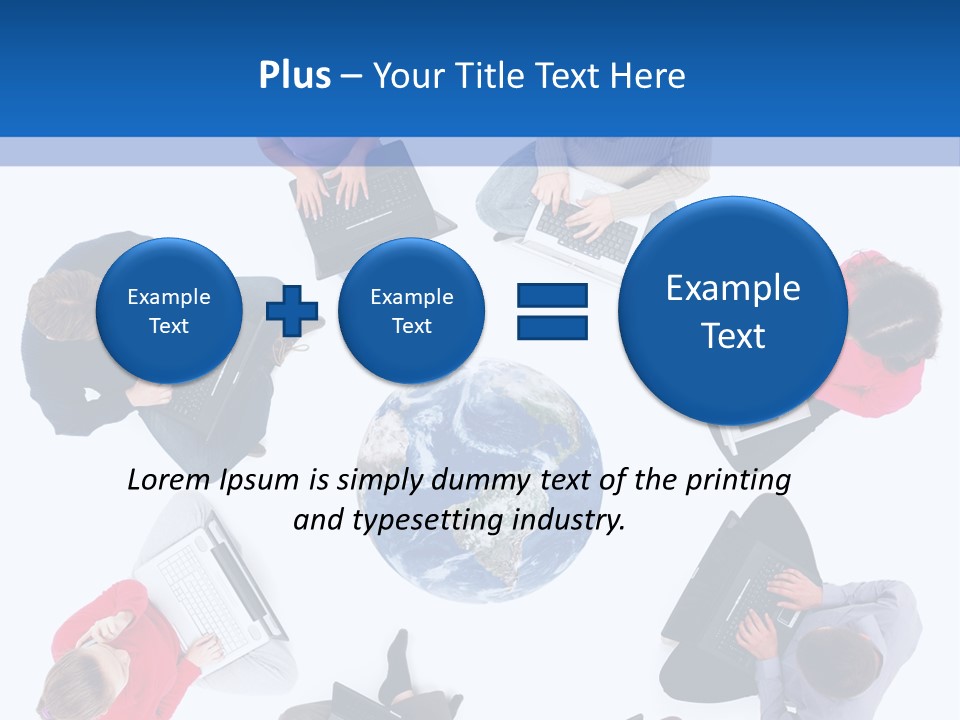 Plus – Your Title Text Here

Example Text

Example Text

Example Text

Lorem Ipsum is simply dummy text of the printing and typesetting industry.